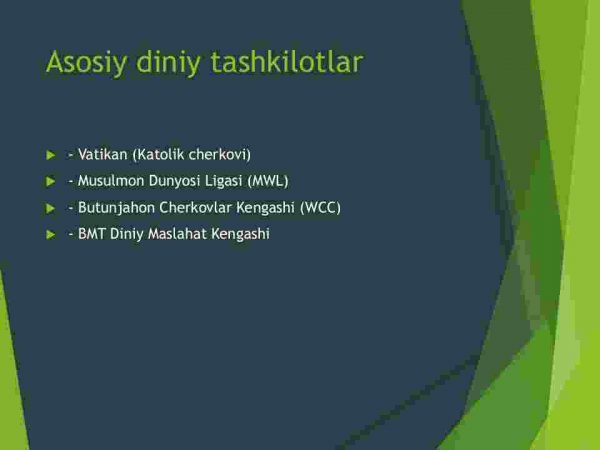 Asosiy diniy tashkilotlar

- Vatikan (Katolik cherkovi)
- Musulmon Dunyosi Ligasi (MWL)
- Butunjahon Cherkovlar Kengashi (WCC)
- BMT Diniy Maslahat Kengashi